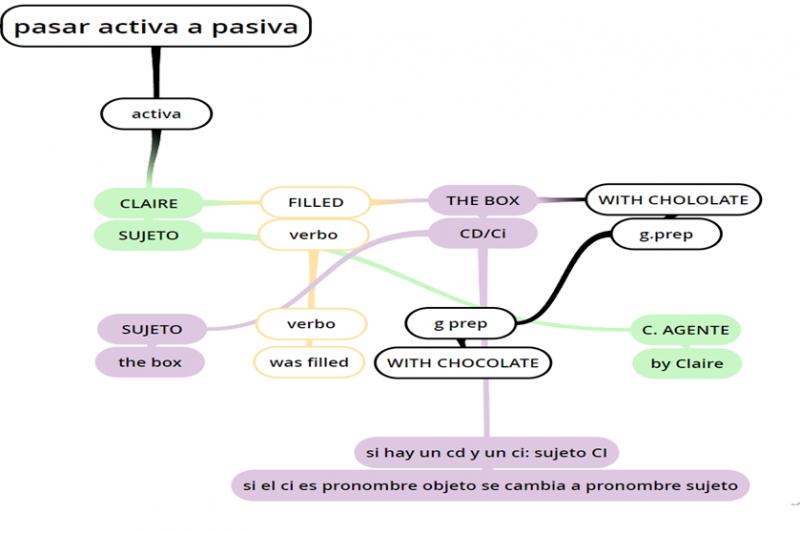 pasar activa a pasiva

activa

CLAIRE
SUJETO

FILLED
verbo

THE BOX
CD/Ci

WITH CHOLOLATE
g.prep

SUJETO
the box

verbo
was filled

g prep
WITH CHOCOLATE

C. AGENTE
by Claire

si hay un cd y un ci: sujeto CI
si el ci es pronombre objeto se cambia a pronombre sujeto